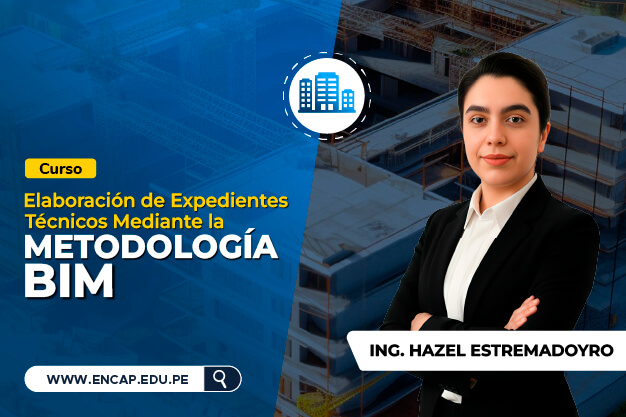 Curso

Elaboración de Expedientes Técnicos Mediante la

METODOLOGÍA BIM

ING. HAZEL ESTREMADOYRO

WWW.ENCAP.EDU.PE